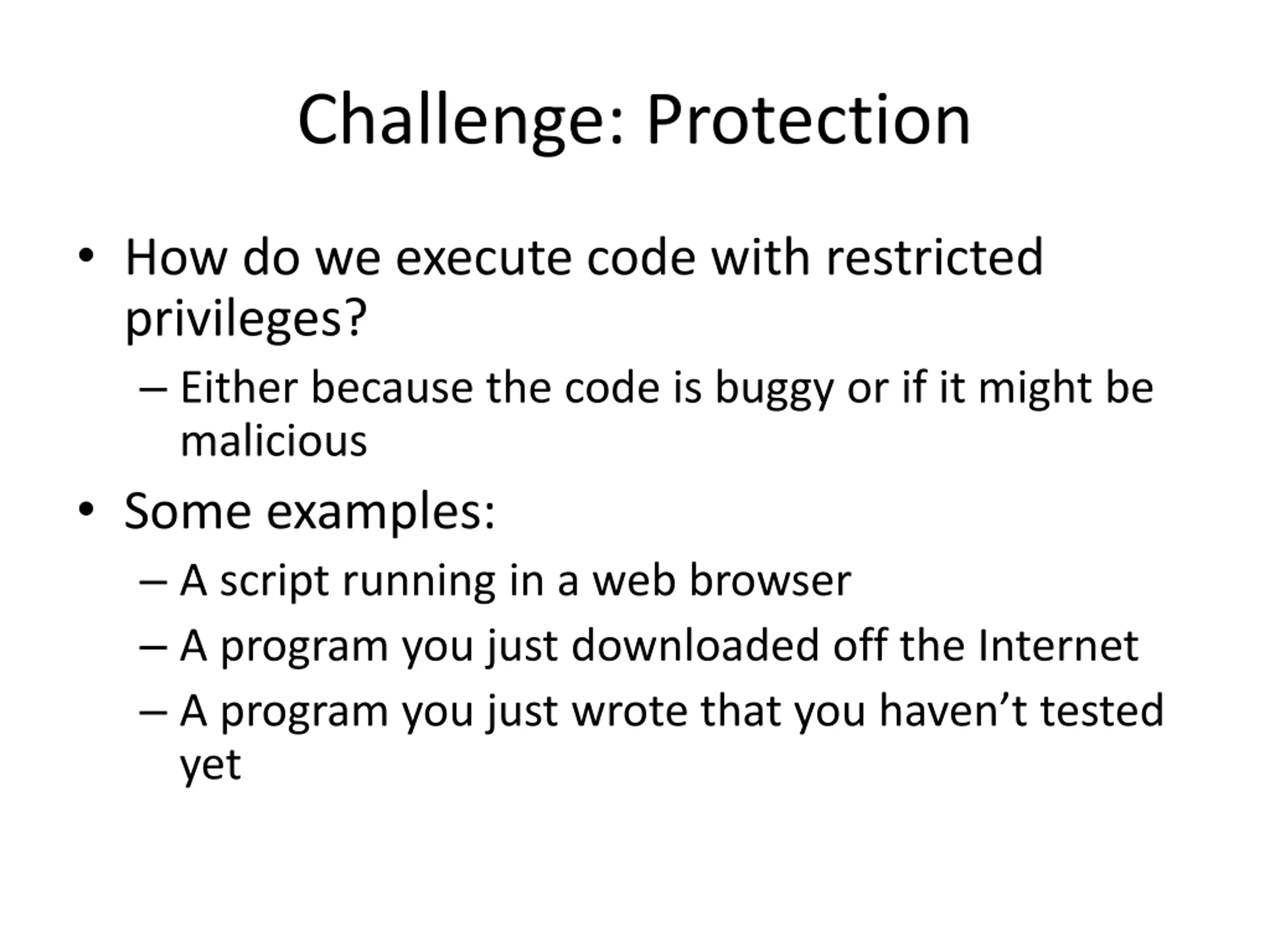 Challenge: Protection

• How do we execute code with restricted privileges?
– Either because the code is buggy or if it might be malicious
• Some examples:
– A script running in a web browser
– A program you just downloaded off the Internet
– A program you just wrote that you haven’t tested yet